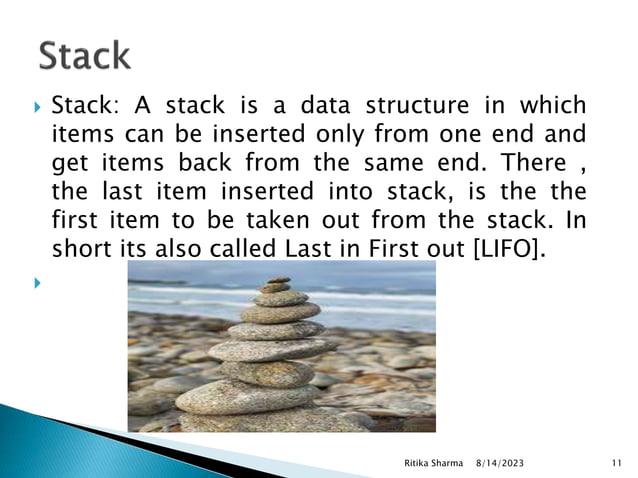 Stack

Stack: A stack is a data structure in which items can be inserted only from one end and get items back from the same end. There , the last item inserted into stack, is the the first item to be taken out from the stack. In short its also called Last in First out [LIFO].

Ritika Sharma 8/14/2023 11